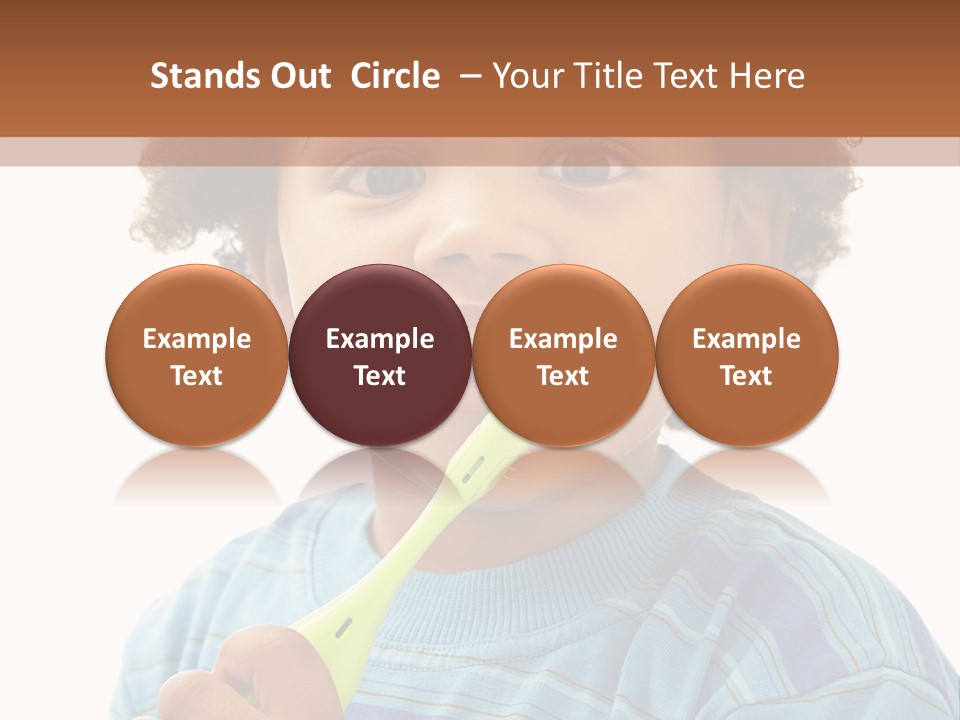 Stands Out Circle – Your Title Text Here

Example Text

Example Text

Example Text

Example Text